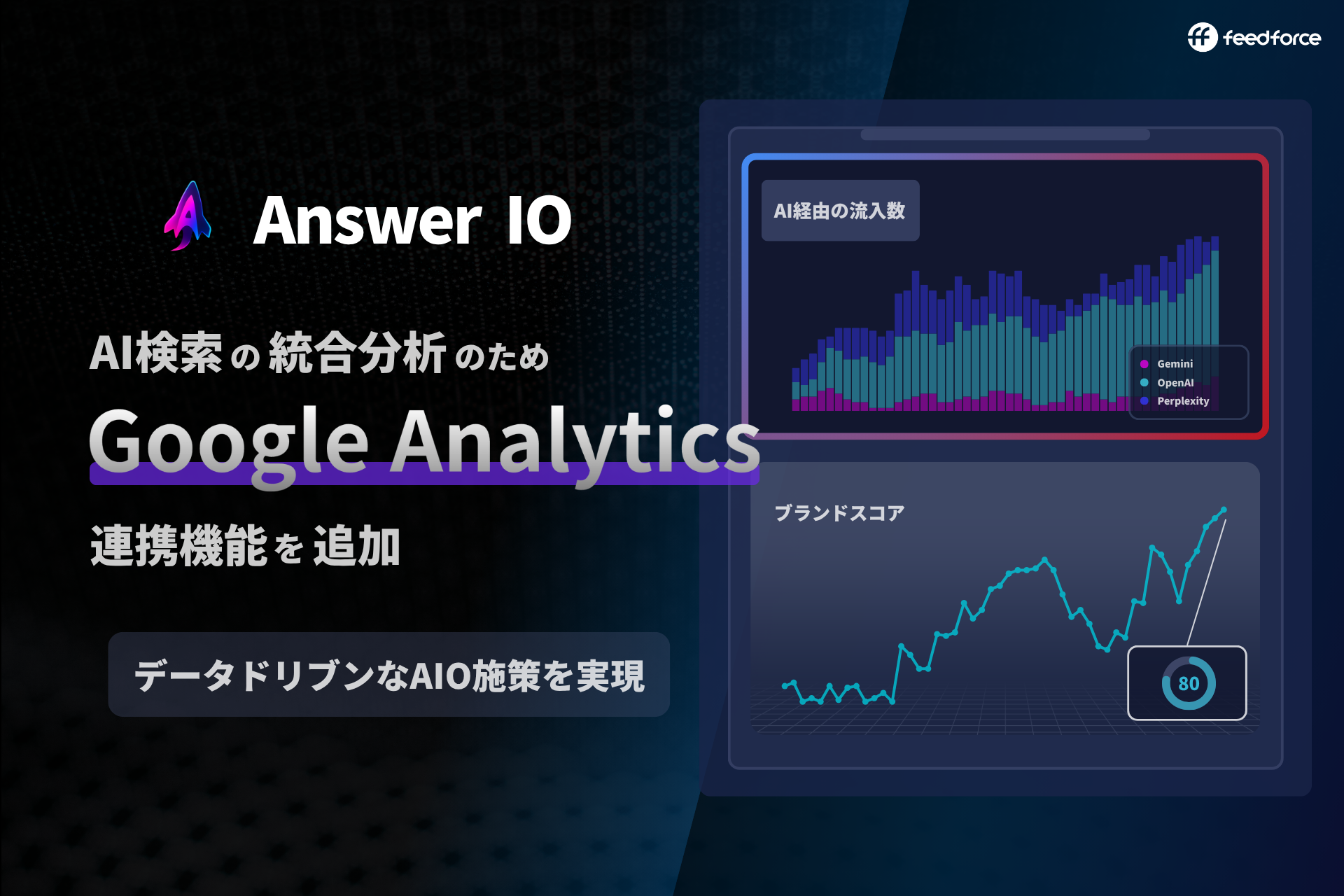 feedforce

Answer IO

AI検索の統合分析のため

Google Analytics

連携機能を追加

データドリブンなAIO施策を実現

AI経由の流入数

Gemini
OpenAI
Perplexity

ブランドスコア

80